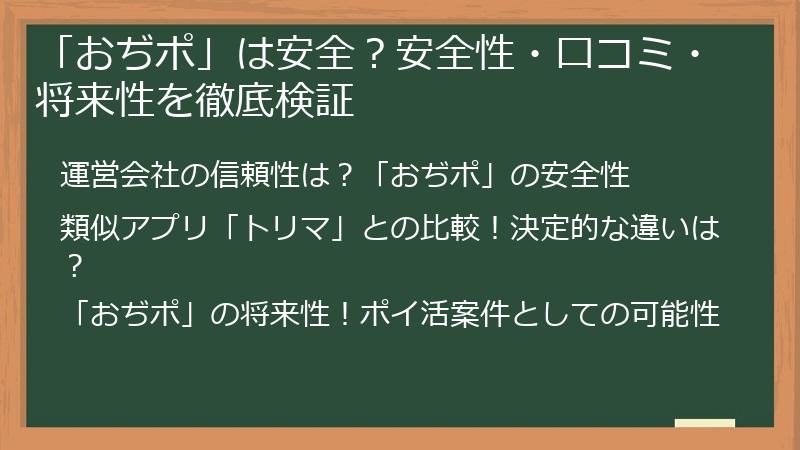 「おぢポ」は安全？安全性・口コミ・将来性を徹底検証

運営会社の信頼性は？「おぢポ」の安全性

類似アプリ「トリマ」との比較！決定的な違いは？

「おぢポ」の将来性！ポイ活案件としての可能性